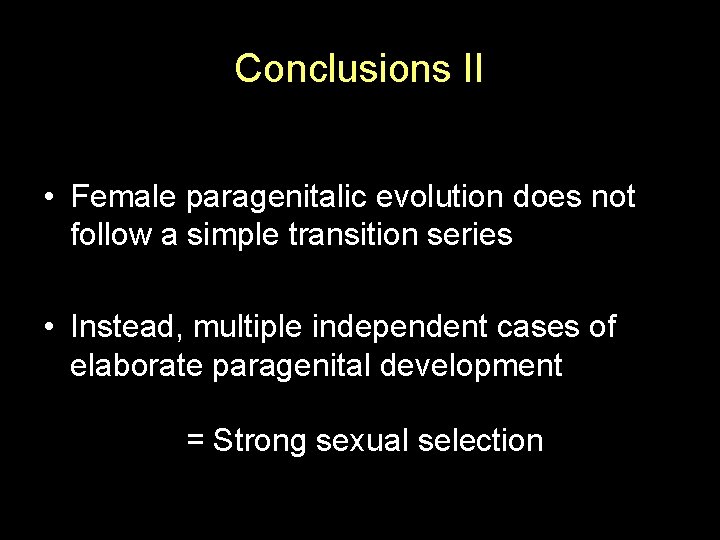 Conclusions II

• Female paragenitalic evolution does not follow a simple transition series

• Instead, multiple independent cases of elaborate paragenital development

= Strong sexual selection